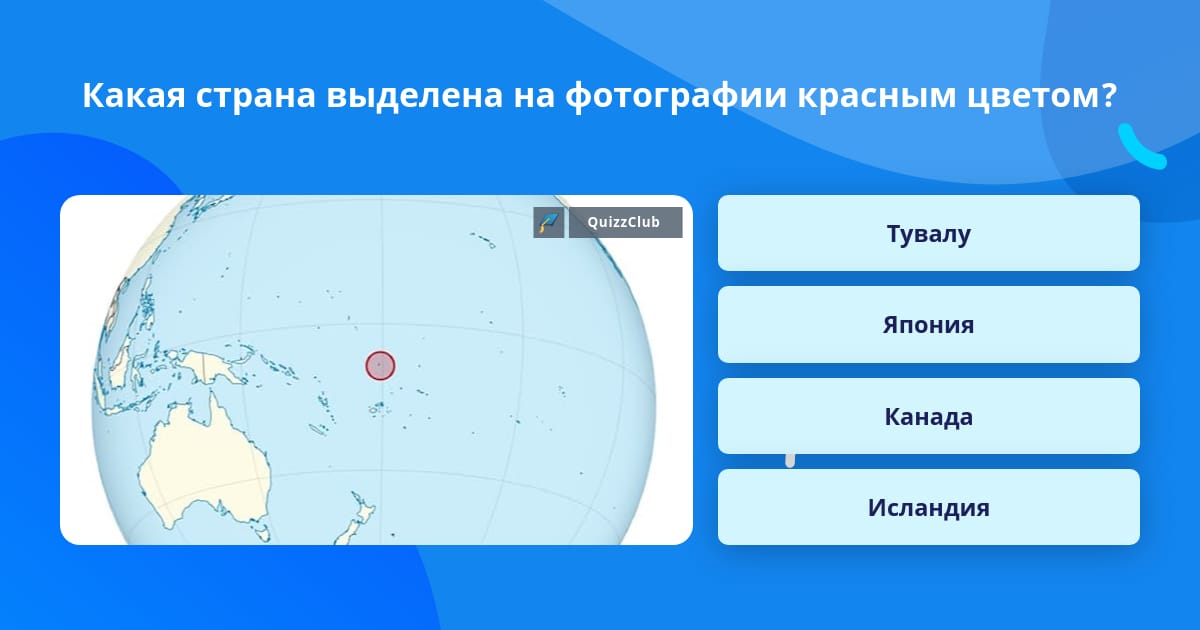 Какая страна выделена на фотографии красным цветом?

QuizzClub

Тувалу

Япония

Канада

Исландия